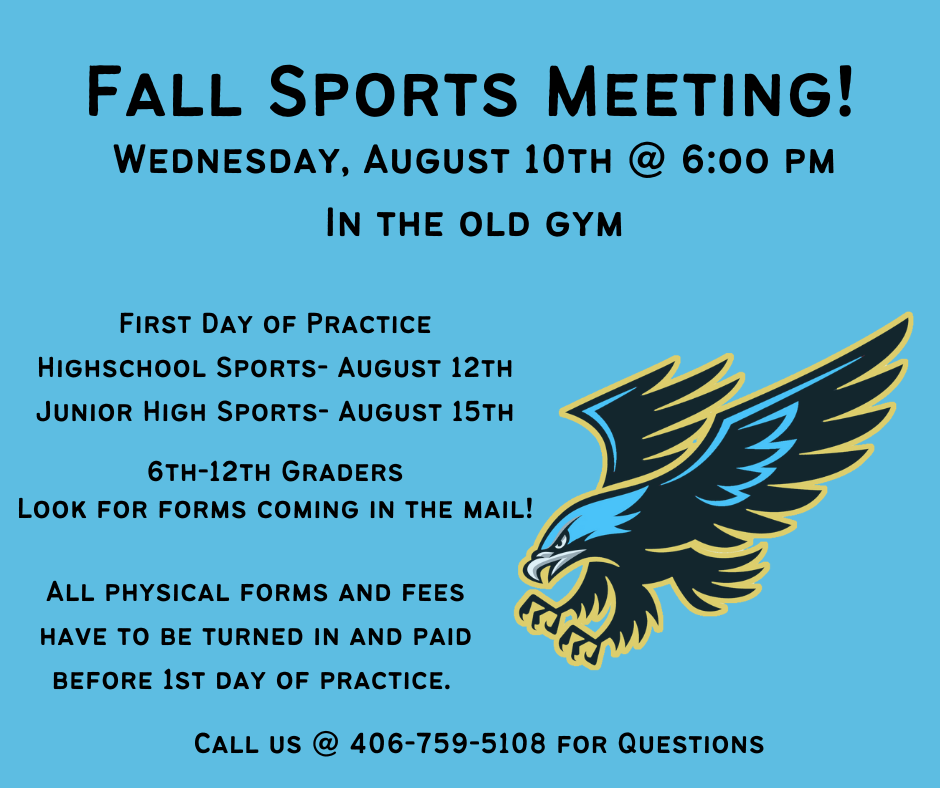 Fall Sports Meeting!
Wednesday, August 10th @ 6:00 pm
In the old gym

First Day of Practice
Highschool Sports- August 12th
Junior High Sports- August 15th

6th-12th Graders
Look for forms coming in the mail!

All physical forms and fees have to be turned in and paid before 1st day of practice.

Call us @ 406-759-5108 for Questions